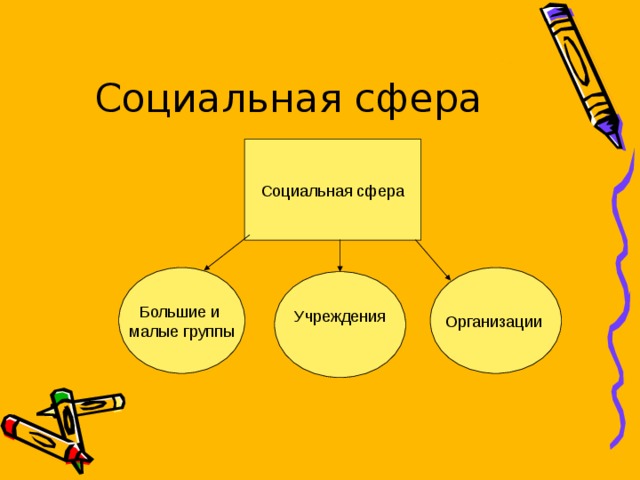 Социальная сфера

Социальная сфера

Большие и малые группы

Учреждения

Организации